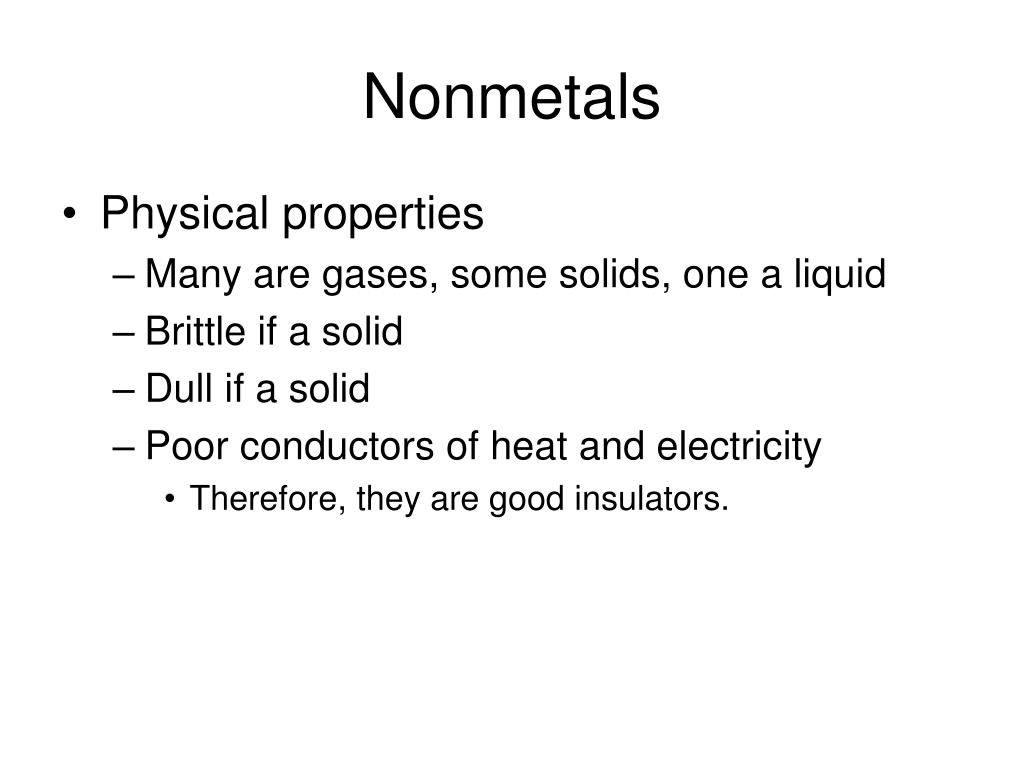 Nonmetals

• Physical properties
– Many are gases, some solids, one a liquid
– Brittle if a solid
– Dull if a solid
– Poor conductors of heat and electricity
• Therefore, they are good insulators.